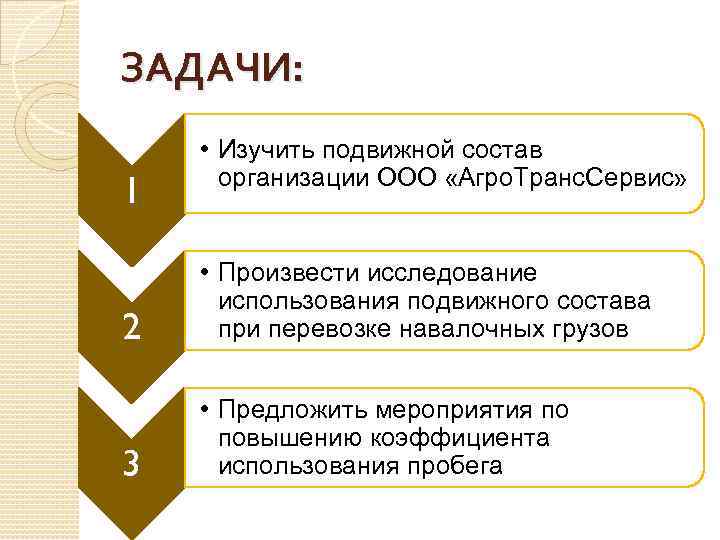 ЗАДАЧИ:

1

• Изучить подвижной состав организации ООО «АгроТрансСервис»

2

• Произвести исследование использования подвижного состава при перевозке навалочных грузов

3

• Предложить мероприятия по повышению коэффициента использования пробега